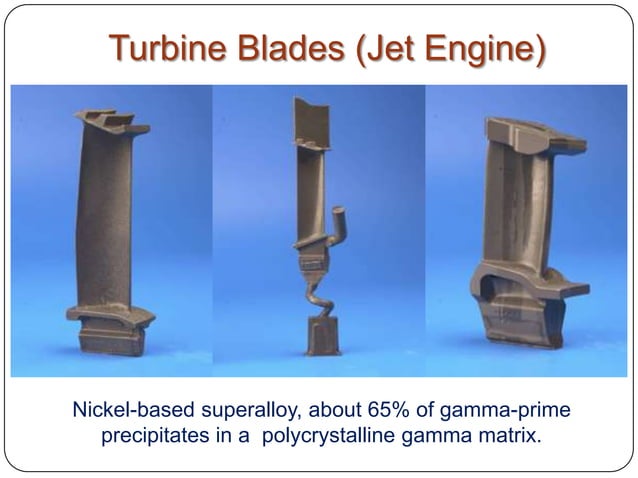 Turbine Blades (Jet Engine)

Nickel-based superalloy, about 65% of gamma-prime precipitates in a polycrystalline gamma matrix.